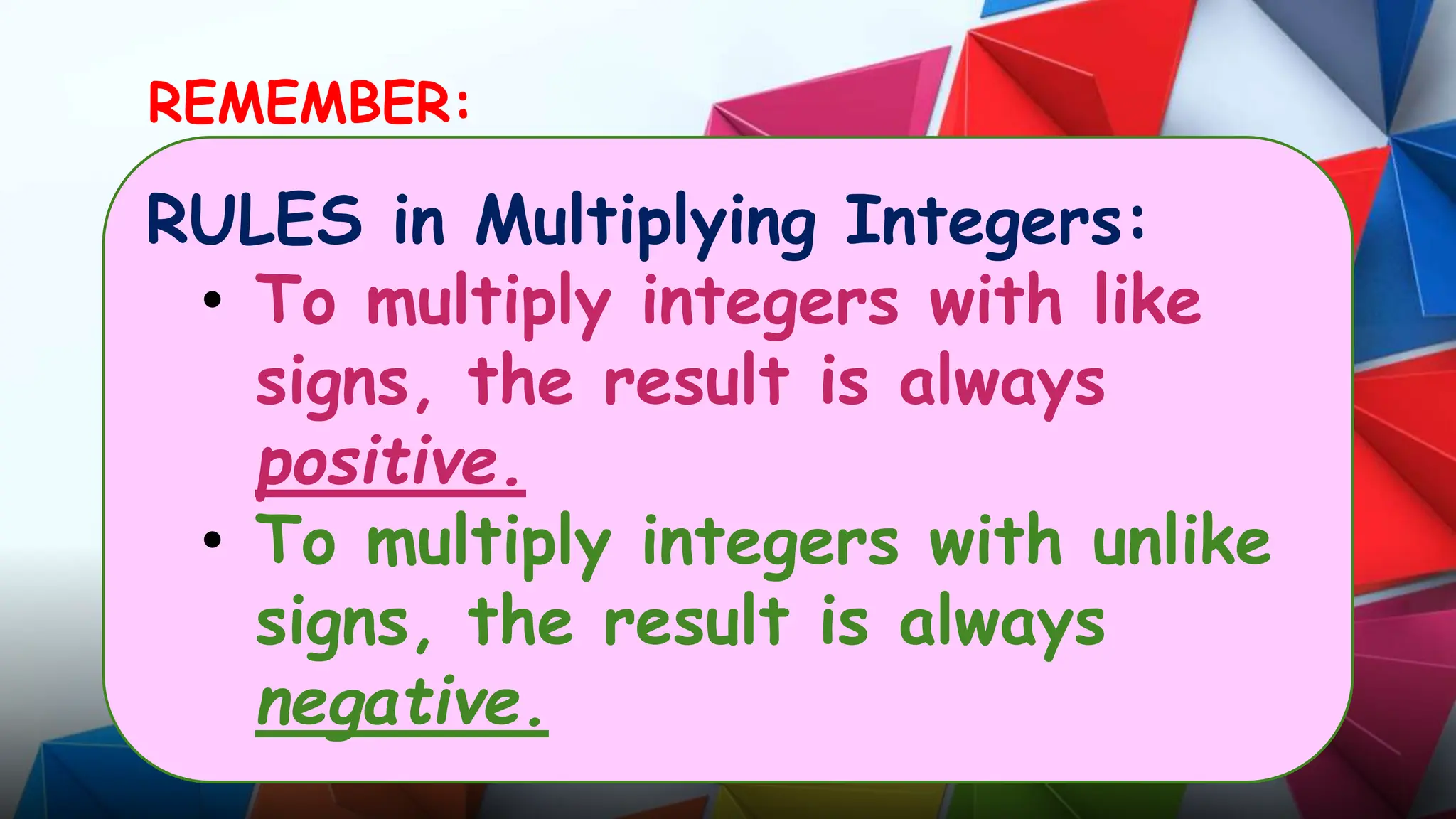 REMEMBER:

RULES in Multiplying Integers:

• To multiply integers with like signs, the result is always positive.

• To multiply integers with unlike signs, the result is always negative.